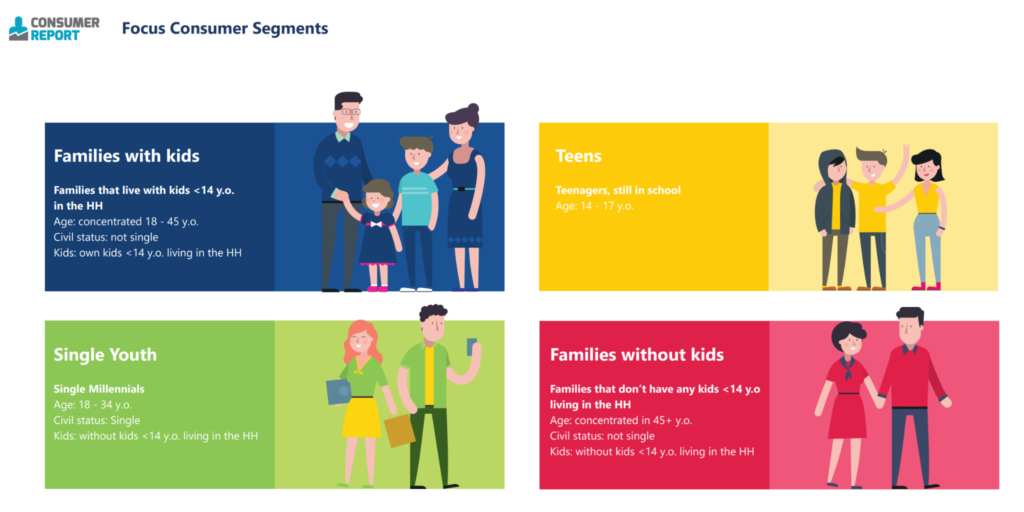 CONSUMER REPORT

Focus Consumer Segments

Families with kids

Families that live with kids <14 y.o. in the HH
Age: concentrated 18 - 45 y.o.
Civil status: not single
Kids: own kids <14 y.o. living in the HH

Teens

Teenagers, still in school
Age: 14 - 17 y.o.

Single Youth

Single Millennials
Age: 18 - 34 y.o.
Civil status: Single
Kids: without kids <14 y.o. living in the HH

Families without kids

Families that don't have any kids <14 y.o living in the HH
Age: concentrated in 45+ y.o.
Civil status: not single
Kids: without kids <14 y.o. living in the HH